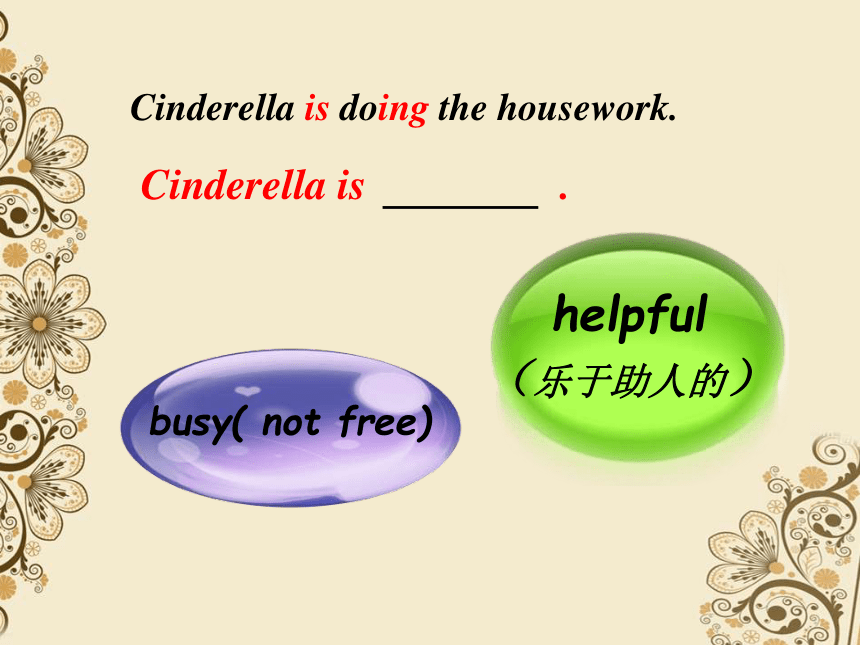 Cinderella is doing the housework.

Cinderella is ________ .

helpful
（乐于助人的）

busy( not free)